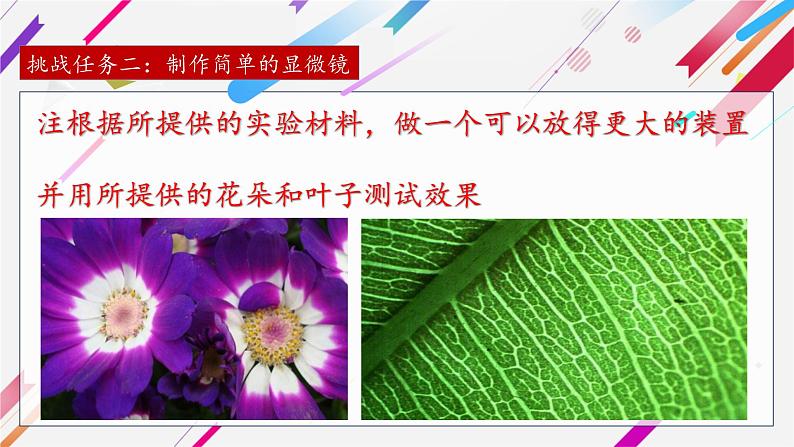 挑战任务二：制作简单的显微镜

注根据所提供的实验材料，做一个可以放得更大的装置

并用所提供的花朵和叶子测试效果